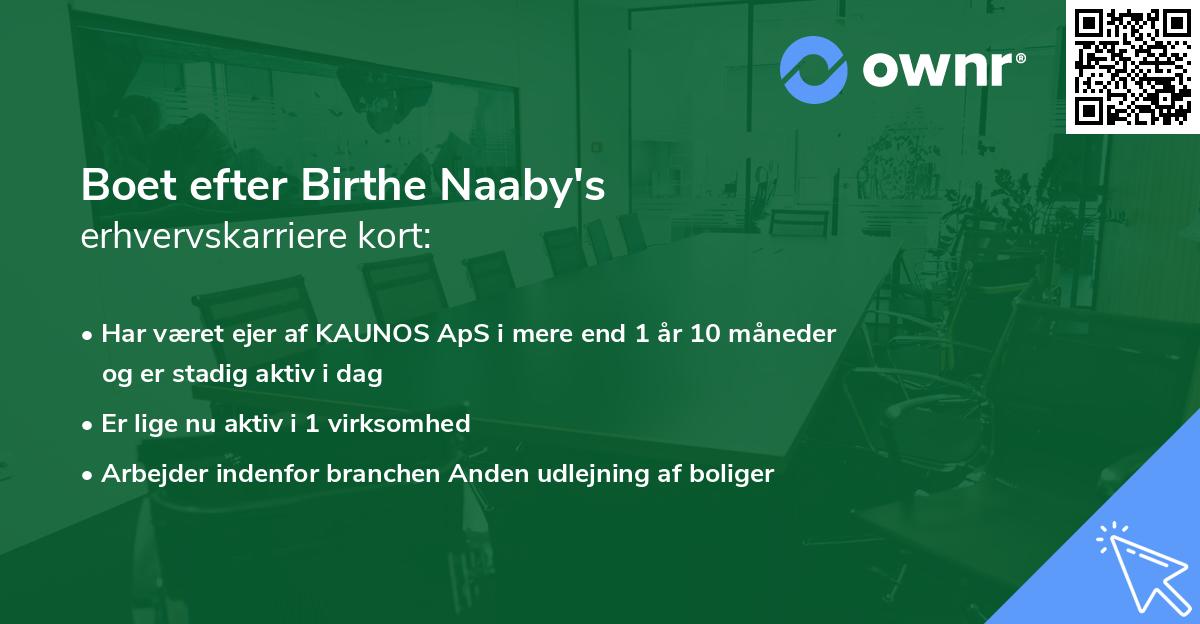 ownr®

Boet efter Birthe Naaby's
erhvervskarriere kort:

• Har været ejer af KAUNOS ApS i mere end 1 år 10 måneder og er stadig aktiv i dag
• Er lige nu aktiv i 1 virksomhed
• Arbejder indenfor branchen Anden udlejning af boliger